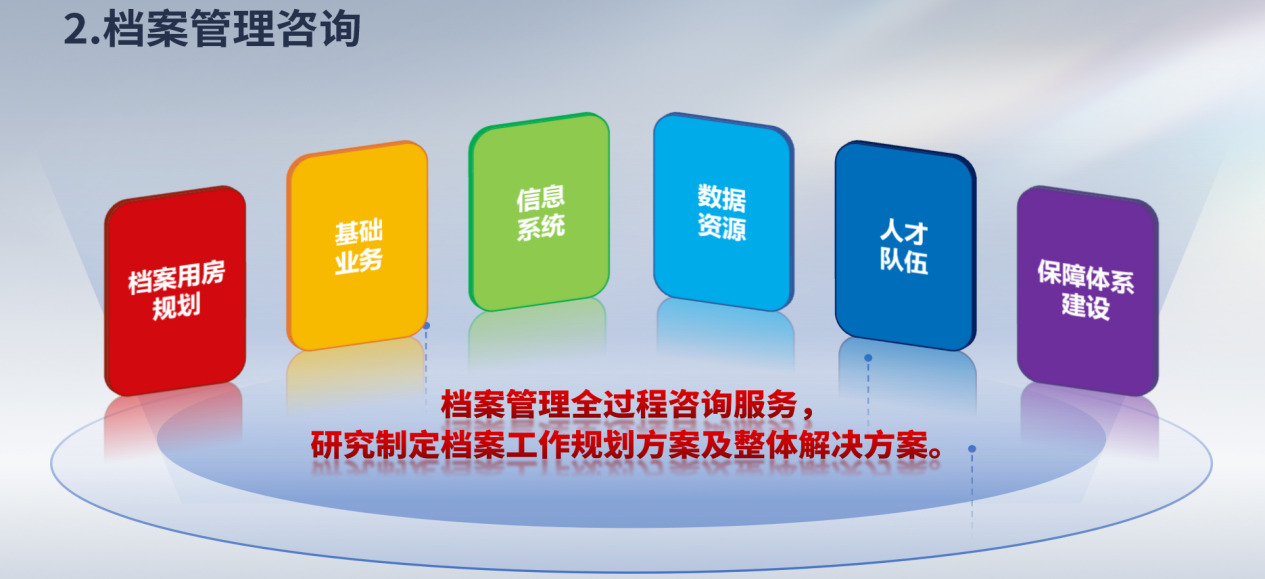 2.档案管理咨询

档案用房规划

基础业务

信息系统

数据资源

人才队伍

保障体系建设

档案管理全过程咨询服务，
研究制定档案工作规划方案及整体解决方案。